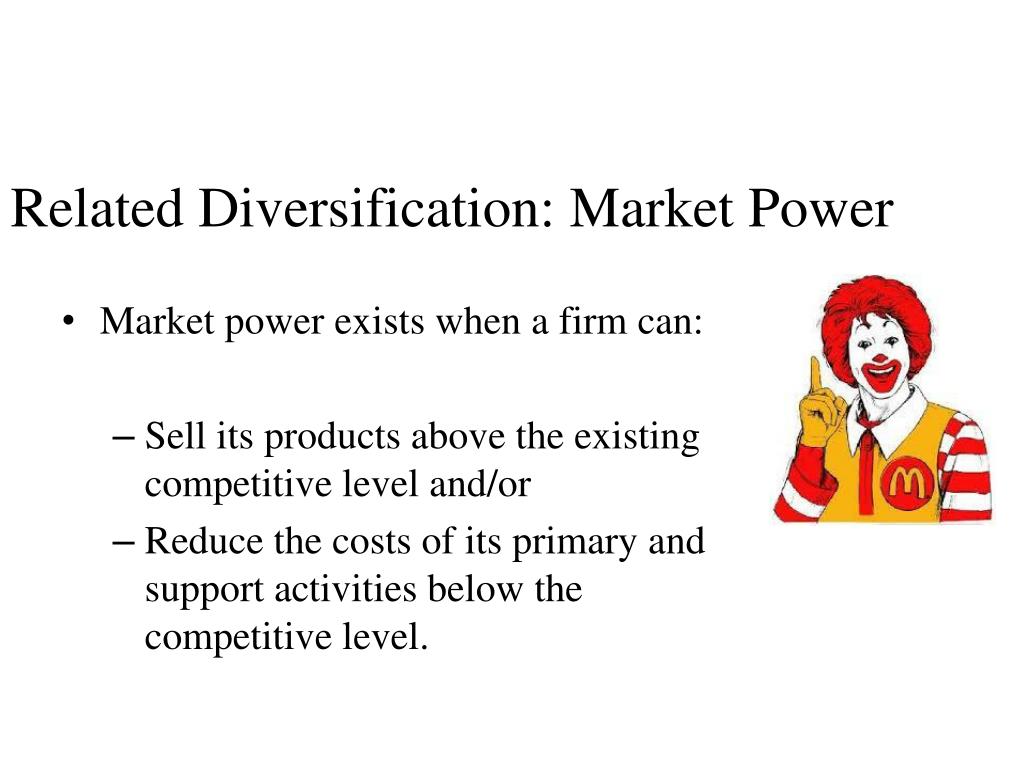 Related Diversification: Market Power

• Market power exists when a firm can:

– Sell its products above the existing competitive level and/or

– Reduce the costs of its primary and support activities below the competitive level.

M